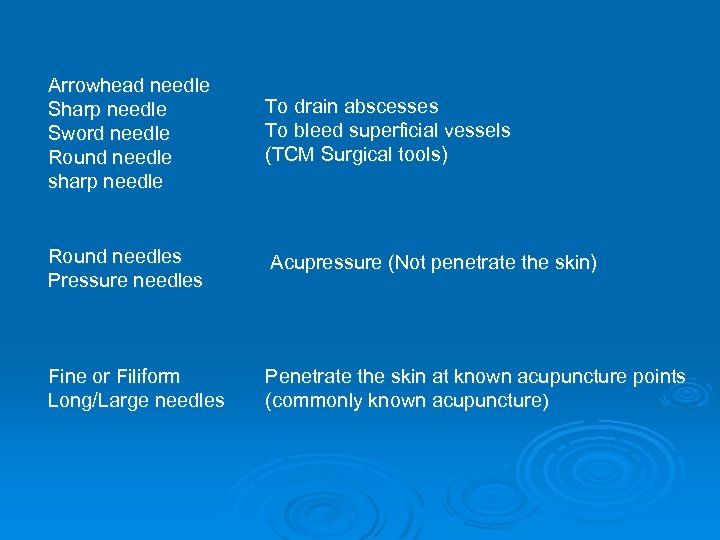 Arrowhead needle
Sharp needle
Sword needle
Round needle
sharp needle

To drain abscesses
To bleed superficial vessels
(TCM Surgical tools)

Round needles
Pressure needles

Acupressure (Not penetrate the skin)

Fine or Filiform
Long/Large needles

Penetrate the skin at known acupuncture points
(commonly known acupuncture)